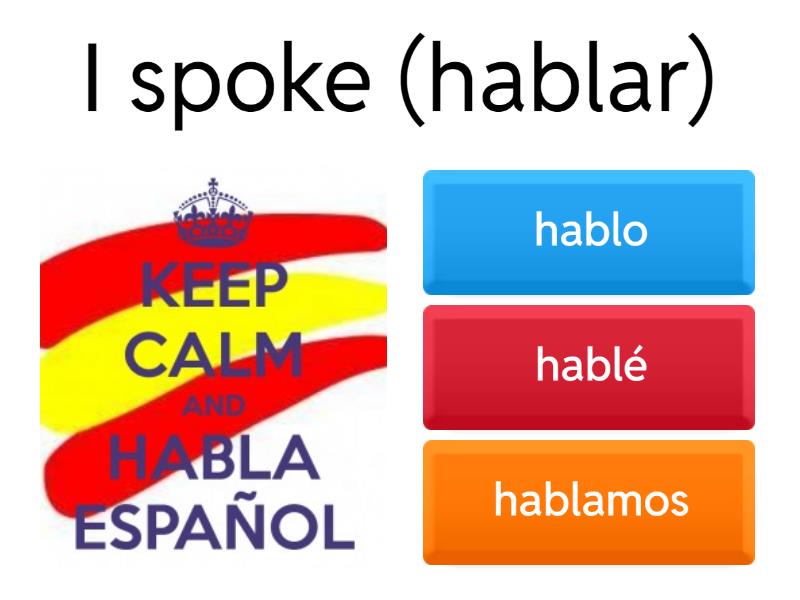 I spoke (hablar)

KEEP CALM AND HABLA ESPAÑOL

hablo

hablé

hablamos